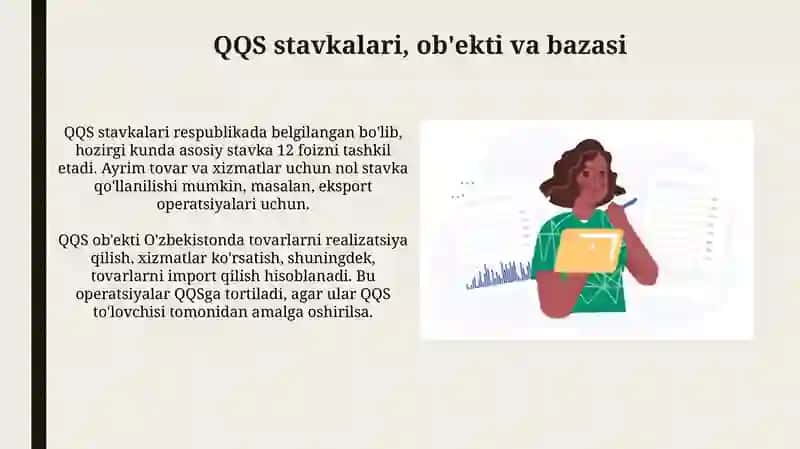 QQS stavkalari, ob'ekti va bazasi

QQS stavkalari respublikada belgilangan bo'lib, hozirgi kunda asosiy stavka 12 foizni tashkil etadi. Ayrim tovar va xizmatlar uchun nol stavka qo'llanilishi mumkin, masalan, eksport operatsiyalari uchun.

QQS ob'ekti O'zbekistonda tovarlarni realizatsiya qilish, xizmatlar ko'rsatish, shuningdek, tovarlarni import qilish hisoblanadi. Bu operatsiyalar QQSga tortiladi, agar ular QQS to'lovchisi tomonidan amalga oshirilsa.